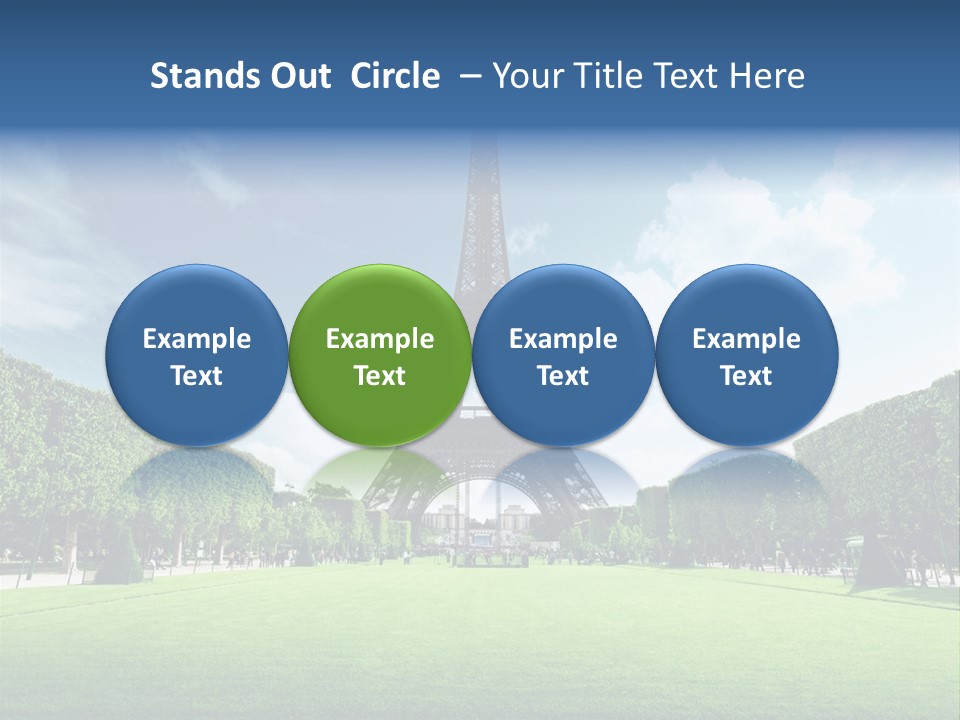 Stands Out Circle – Your Title Text Here

Example Text

Example Text

Example Text

Example Text